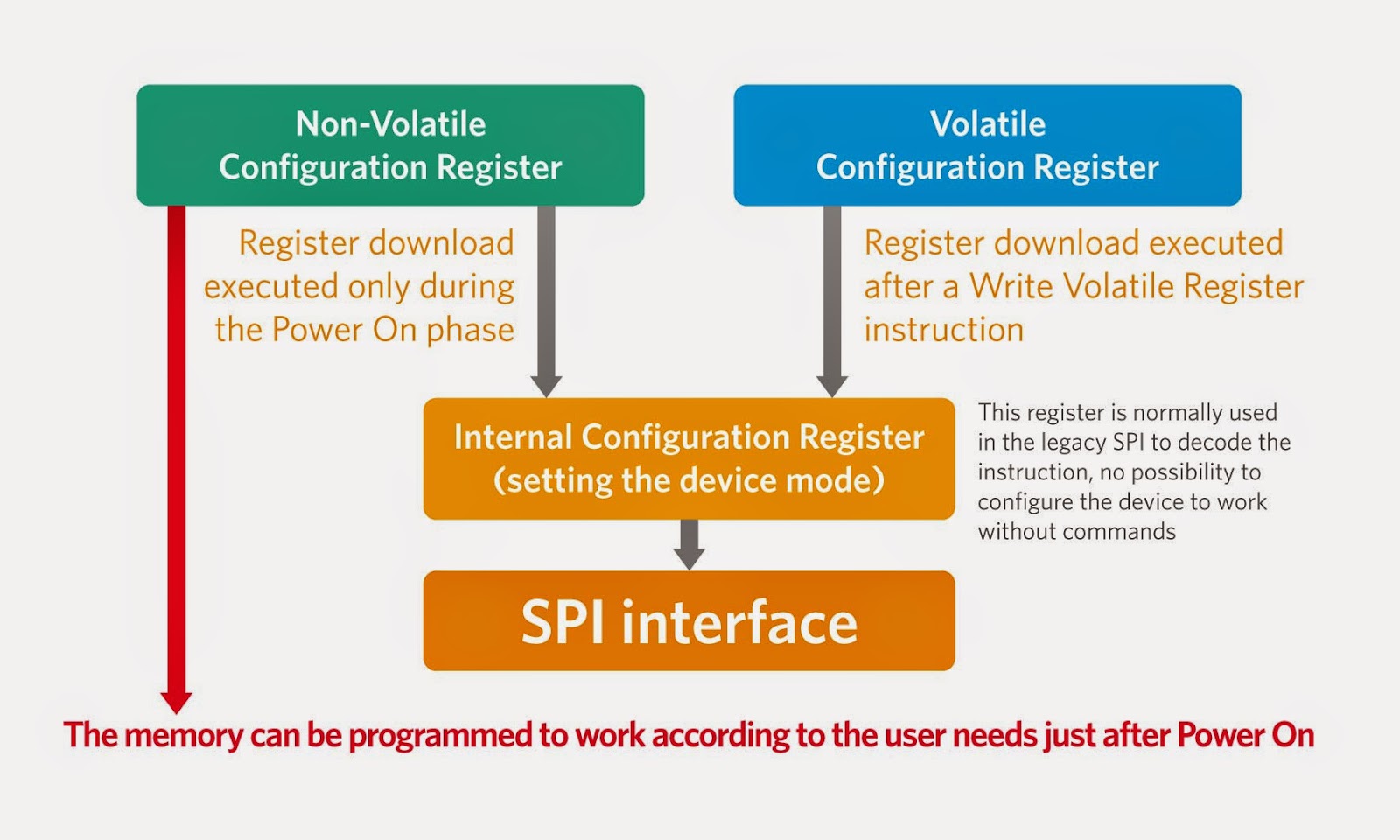 Non-Volatile Configuration Register

Volatile Configuration Register

Register download executed only during the Power On phase

Register download executed after a Write Volatile Register instruction

Internal Configuration Register (setting the device mode)

This register is normally used in the legacy SPI to decode the instruction, no possibility to configure the device to work without commands

SPI interface

The memory can be programmed to work according to the user needs just after Power On